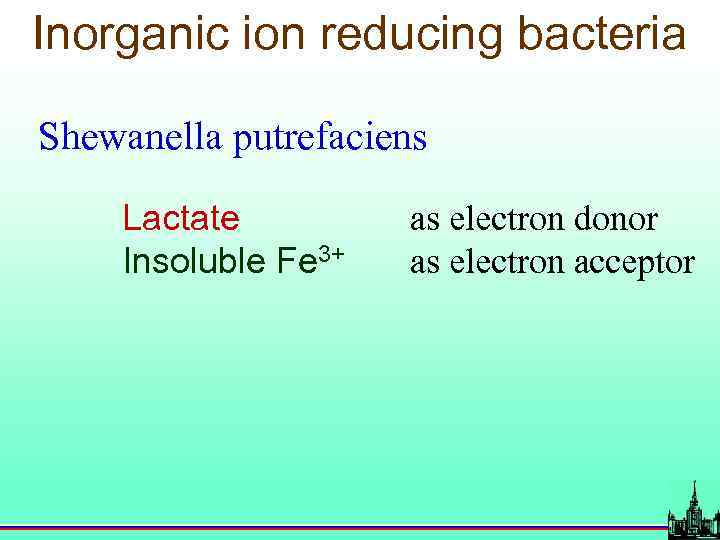 Inorganic ion reducing bacteria

Shewanella putrefaciens

Lactate as electron donor
Insoluble $Fe^{3+}$ as electron acceptor